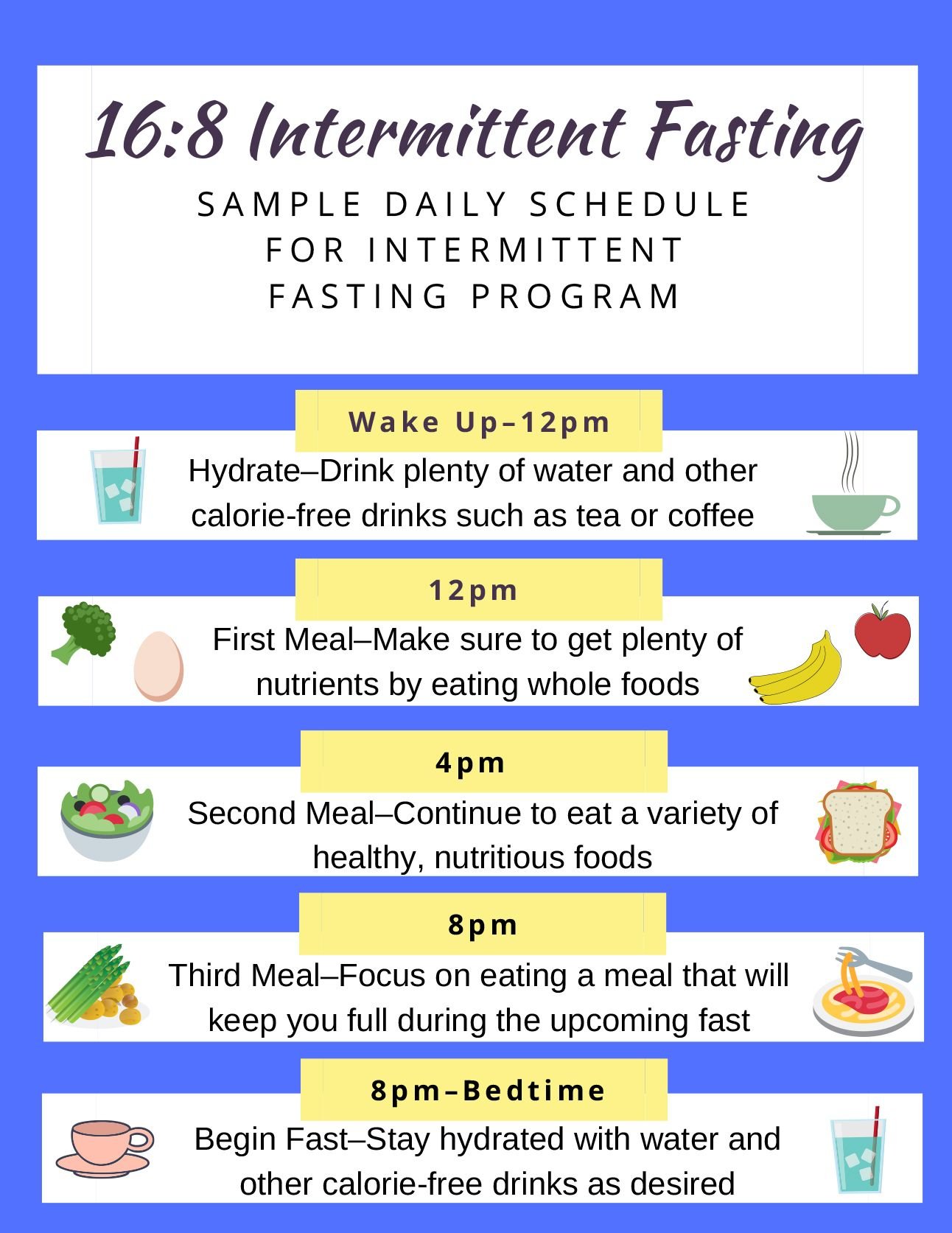 16:8 Intermittent Fasting

SAMPLE DAILY SCHEDULE FOR INTERMITTENT FASTING PROGRAM

Wake Up–12pm

Hydrate–Drink plenty of water and other calorie-free drinks such as tea or coffee

12pm

First Meal–Make sure to get plenty of nutrients by eating whole foods

4pm

Second Meal–Continue to eat a variety of healthy, nutritious foods

8pm

Third Meal–Focus on eating a meal that will keep you full during the upcoming fast

8pm–Bedtime

Begin Fast–Stay hydrated with water and other calorie-free drinks as desired